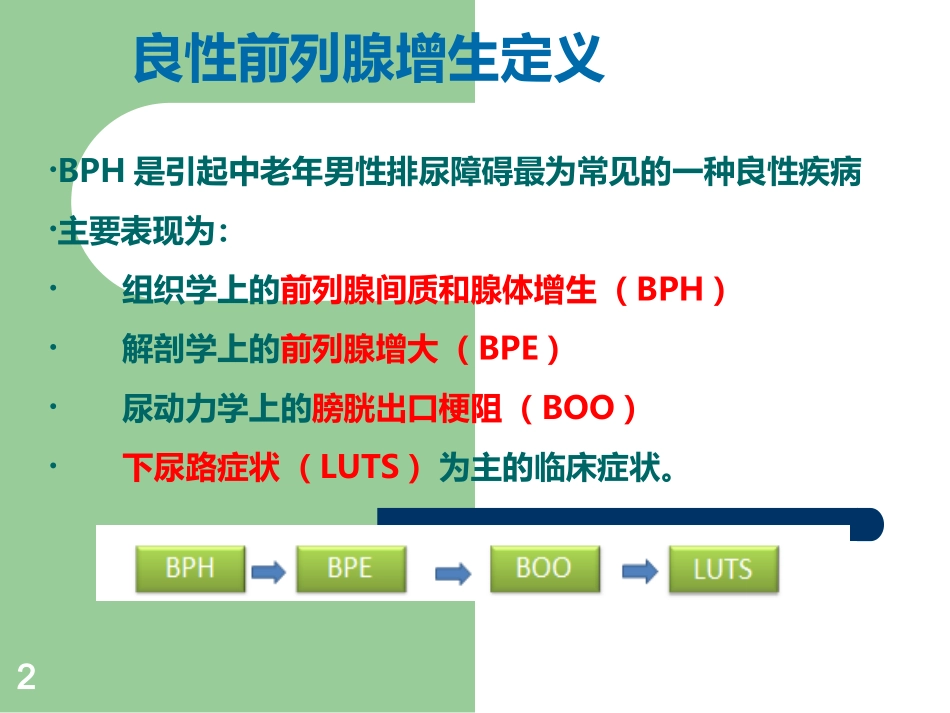 良性前列腺增生定义

·BPH 是引起中老年男性排尿障碍最为常见的一种良性疾病

·主要表现为：

· 组织学上的前列腺间质和腺体增生（BPH）

· 解剖学上的前列腺增大（BPE）

· 尿动力学上的膀胱出口梗阻（BOO）

· 下尿路症状（LUTS）为主的临床症状。

BPH BPE BOO LUTS

2